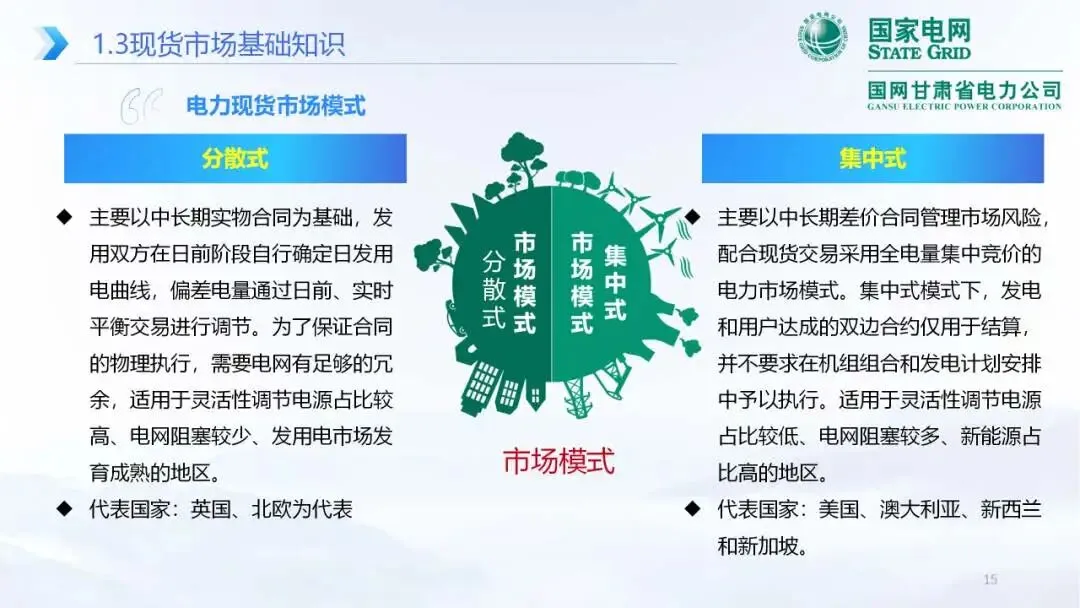 1.3现货市场基础知识

国家电网
STATE GRID
国网甘肃省电力公司
GANSU ELECTRIC POWER CORPORATION

电力现货市场模式

分散式

◆ 主要以中长期实物合同为基础，发用双方在日前阶段自行确定日发用电曲线，偏差电量通过日前、实时平衡交易进行调节。为了保证合同的物理执行，需要电网有足够的冗余，适用于灵活性调节电源占比较高、电网阻塞较少、发用电市场发育成熟的地区。

◆ 代表国家：英国、北欧为代表

分散式
市场模式
市场模式
集中式

市场模式

集中式

◆ 主要以中长期差价合同管理市场风险，配合现货交易采用全电量集中竞价的电力市场模式。集中式模式下，发电和用户达成的双边合约仅用于结算，并不要求在机组组合和发电计划安排中予以执行。适用于灵活性调节电源占比较低、电网阻塞较多、新能源占比高的地区。

◆ 代表国家：美国、澳大利亚、新西兰和新加坡。

15